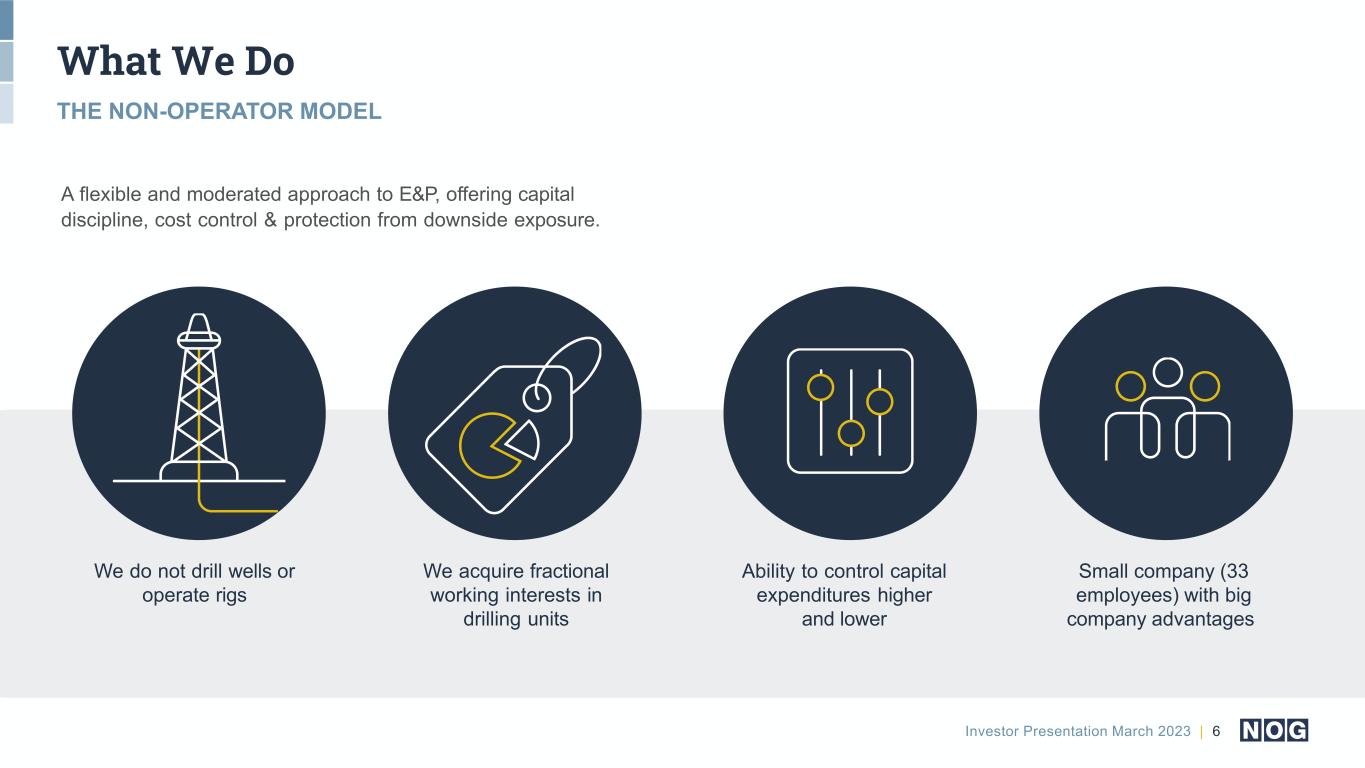 What We Do

THE NON-OPERATOR MODEL

A flexible and moderated approach to E&P, offering capital discipline, cost control & protection from downside exposure.

We do not drill wells or operate rigs

We acquire fractional working interests in drilling units

Ability to control capital expenditures higher and lower

Small company (33 employees) with big company advantages

Investor Presentation March 2023 | 6 NOG